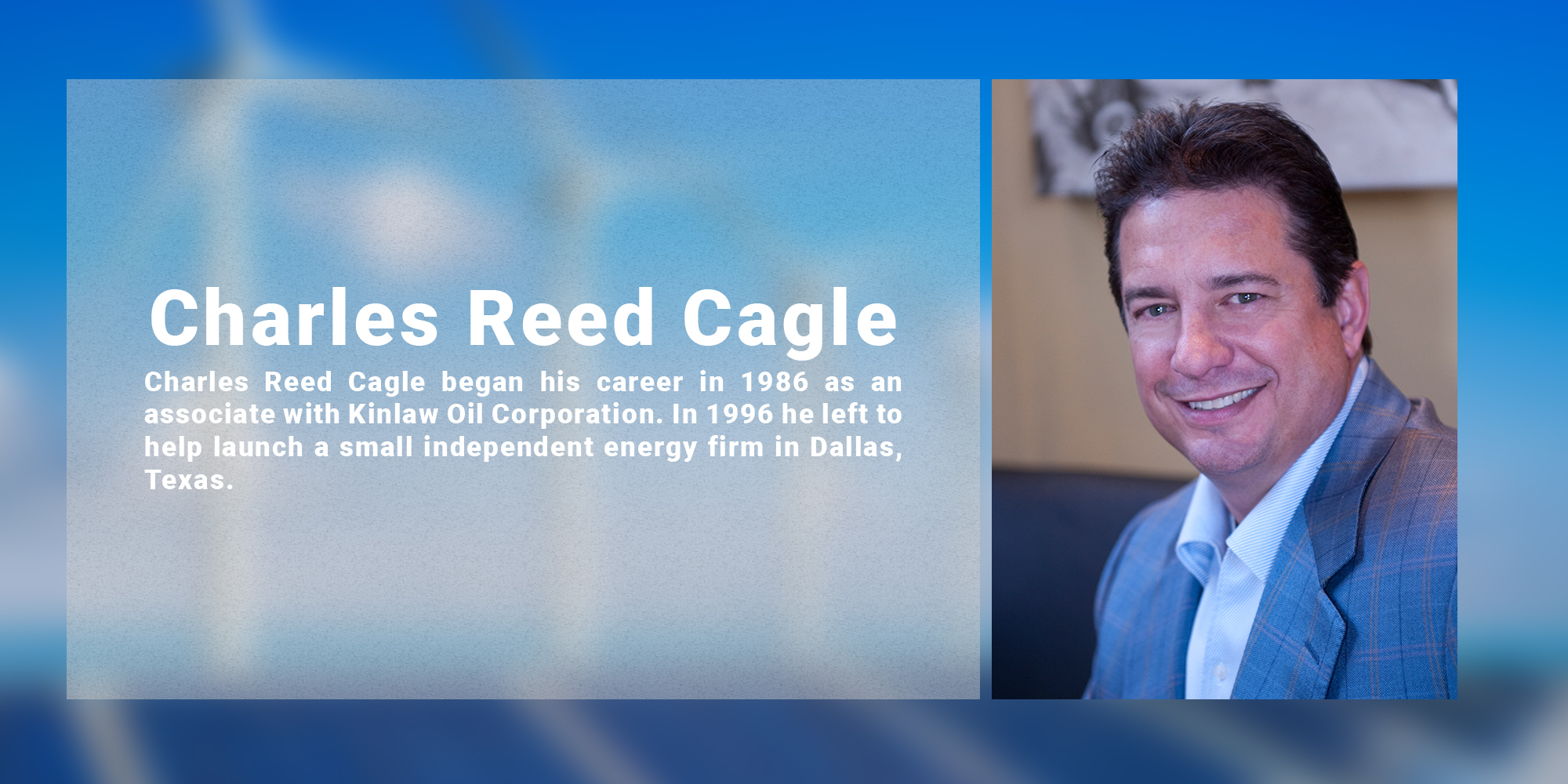 Charles Reed Cagle

Charles Reed Cagle began his career in 1986 as an associate with Kinlaw Oil Corporation. In 1996 he left to help launch a small independent energy firm in Dallas, Texas.